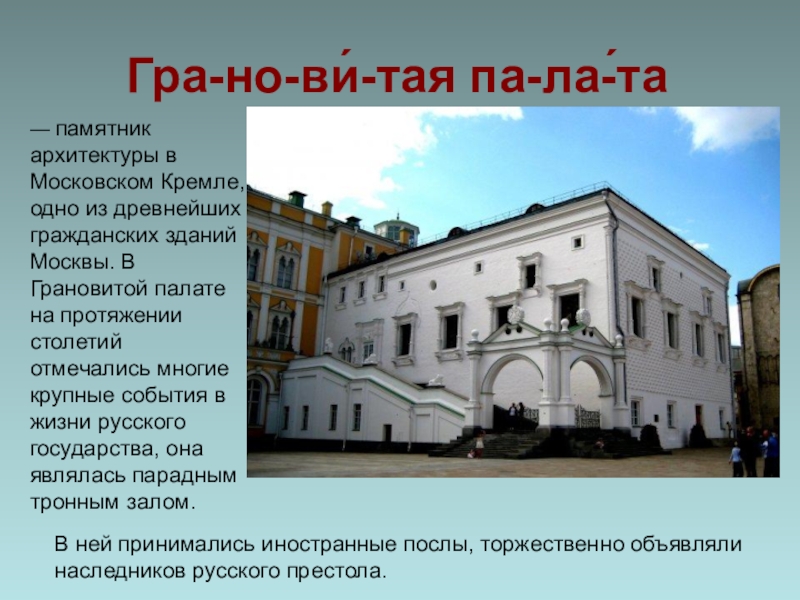 Гра-но-ви́-тая па-ла́-та

— памятник архитектуры в Московском Кремле, одно из древнейших гражданских зданий Москвы. В Грановитой палате на протяжении столетий отмечались многие крупные события в жизни русского государства, она являлась парадным тронным залом.

В ней принимались иностранные послы, торжественно объявляли наследников русского престола.